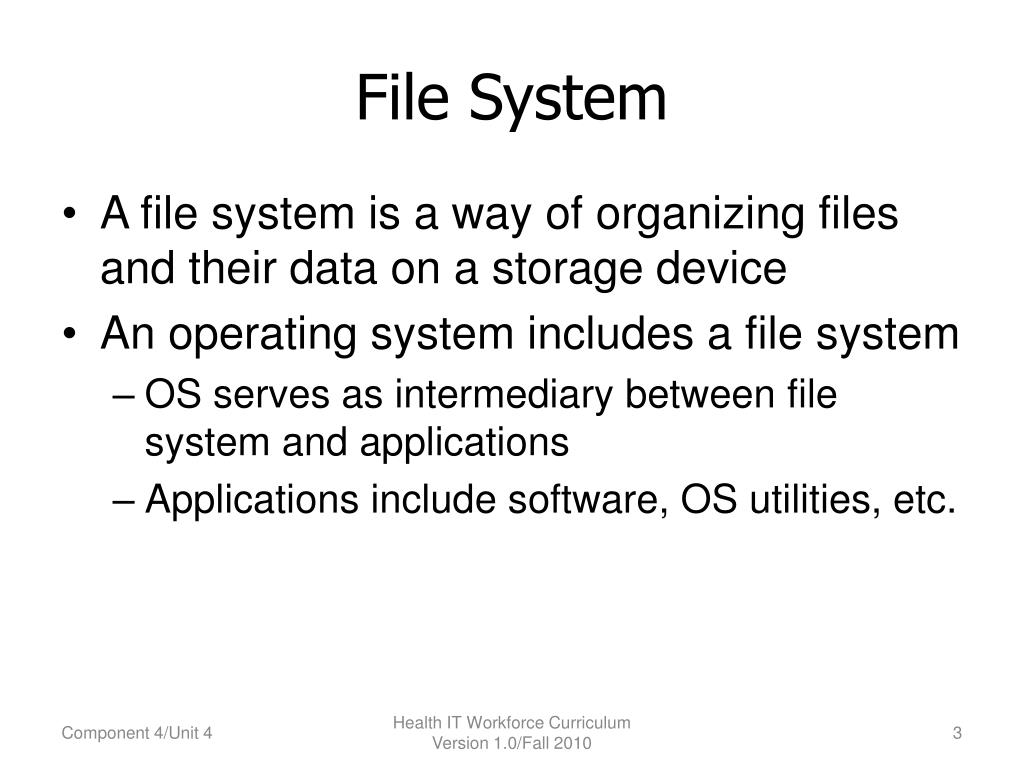 File System

• A file system is a way of organizing files and their data on a storage device
• An operating system includes a file system
– OS serves as intermediary between file system and applications
– Applications include software, OS utilities, etc.

Component 4/Unit 4

Health IT Workforce Curriculum
Version 1.0/Fall 2010

3